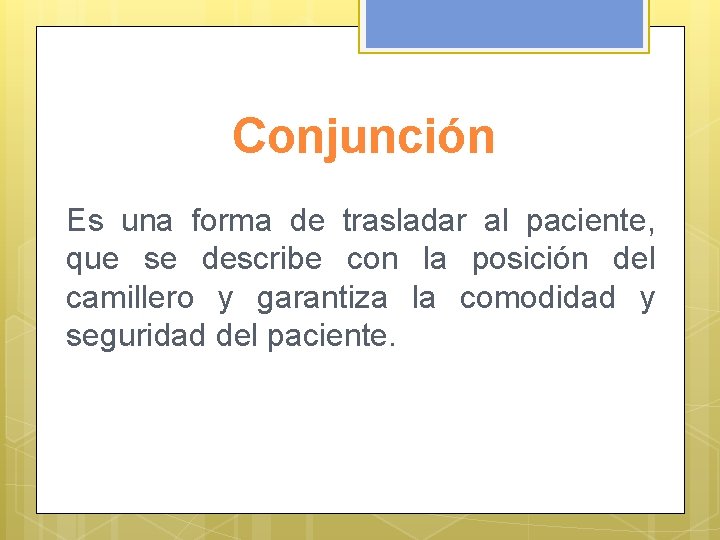 Conjunción

Es una forma de trasladar al paciente, que se describe con la posición del camillero y garantiza la comodidad y seguridad del paciente.